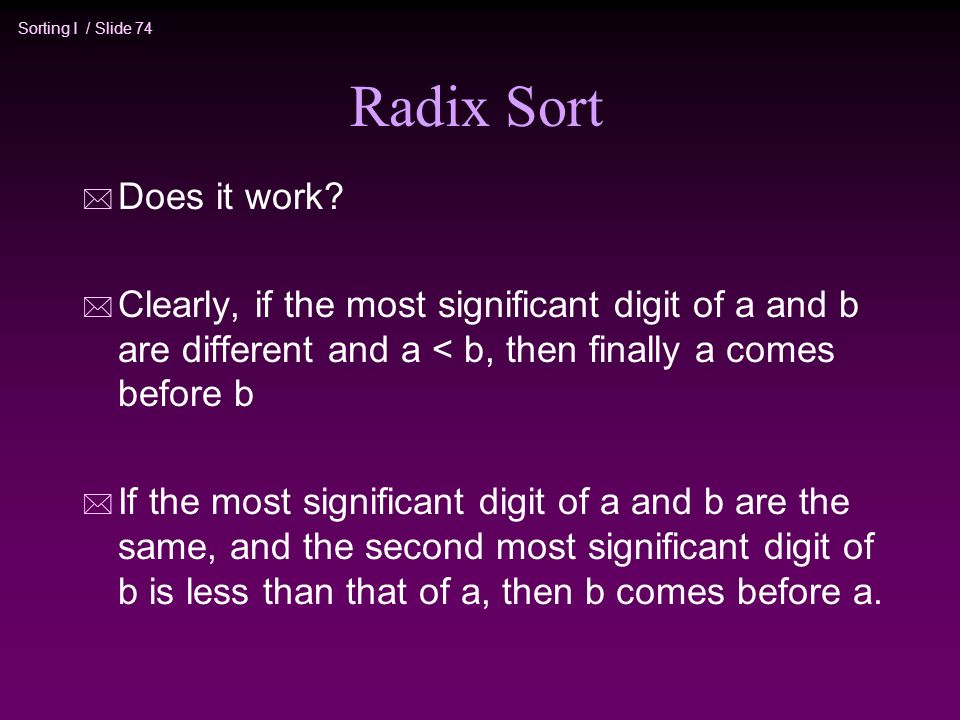 Sorting I / Slide 74

Radix Sort

Does it work?

Clearly, if the most significant digit of a and b are different and a < b, then finally a comes before b

If the most significant digit of a and b are the same, and the second most significant digit of b is less than that of a, then b comes before a.